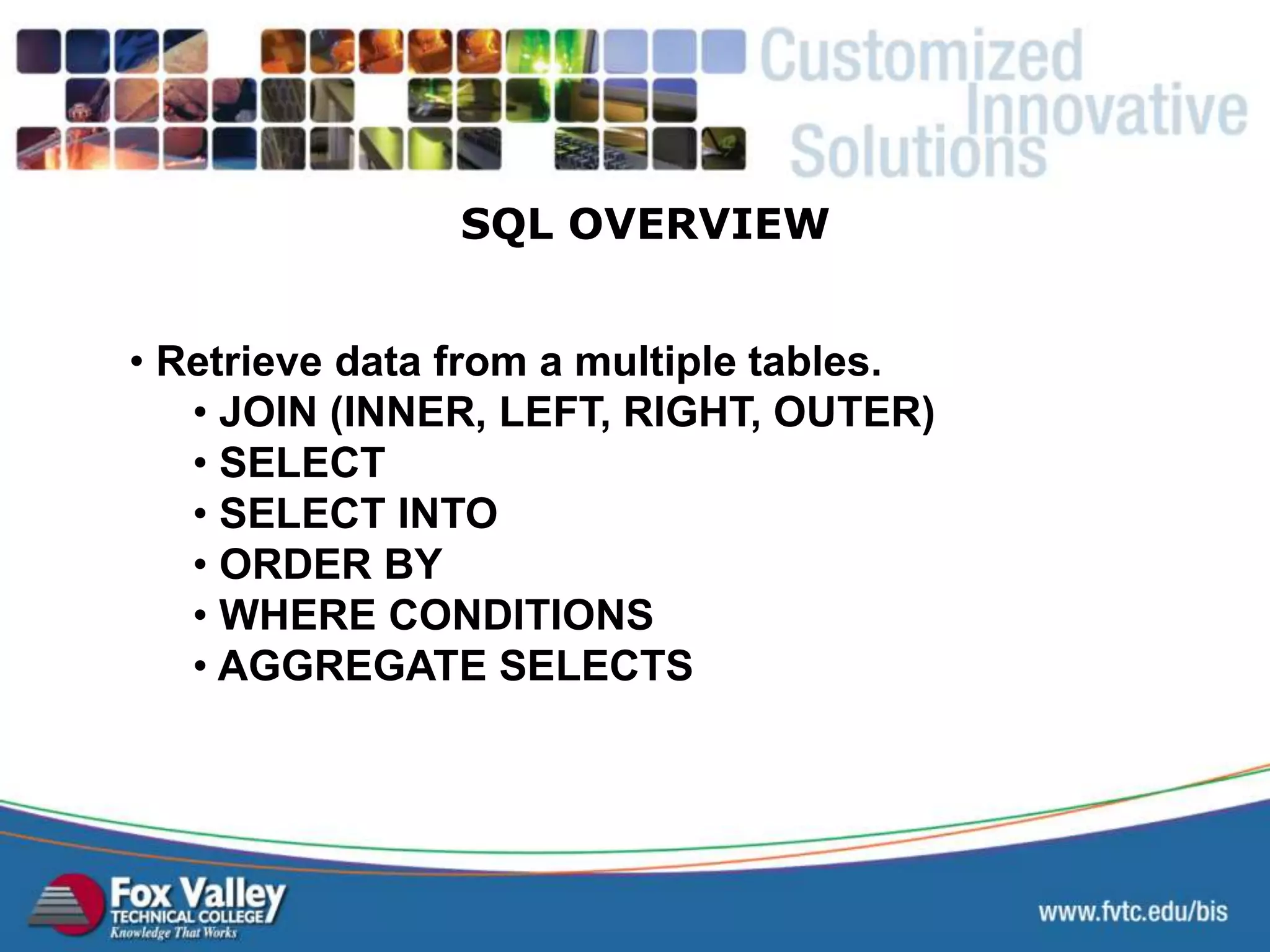 Customized Innovative Solutions

SQL OVERVIEW

• Retrieve data from a multiple tables.
• JOIN (INNER, LEFT, RIGHT, OUTER)
• SELECT
• SELECT INTO
• ORDER BY
• WHERE CONDITIONS
• AGGREGATE SELECTS

Fox Valley TECHNICAL COLLEGE Knowledge That Works

www.fvtc.edu/bis